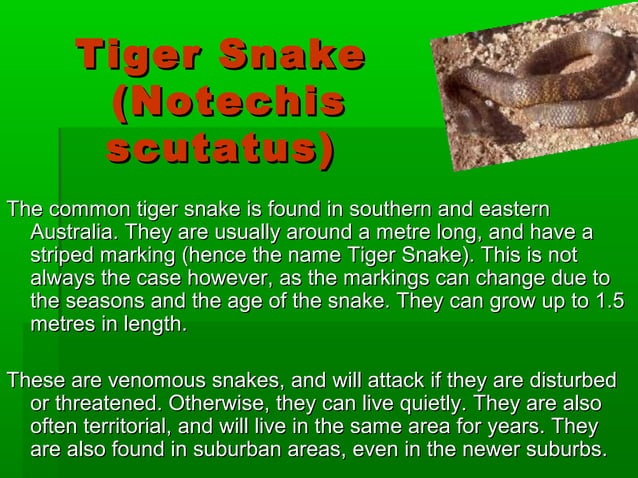 Tiger Snake (Notechis scutatus)

The common tiger snake is found in southern and eastern Australia. They are usually around a metre long, and have a striped marking (hence the name Tiger Snake). This is not always the case however, as the markings can change due to the seasons and the age of the snake. They can grow up to 1.5 metres in length.

These are venomous snakes, and will attack if they are disturbed or threatened. Otherwise, they can live quietly. They are also often territorial, and will live in the same area for years. They are also found in suburban areas, even in the newer suburbs.